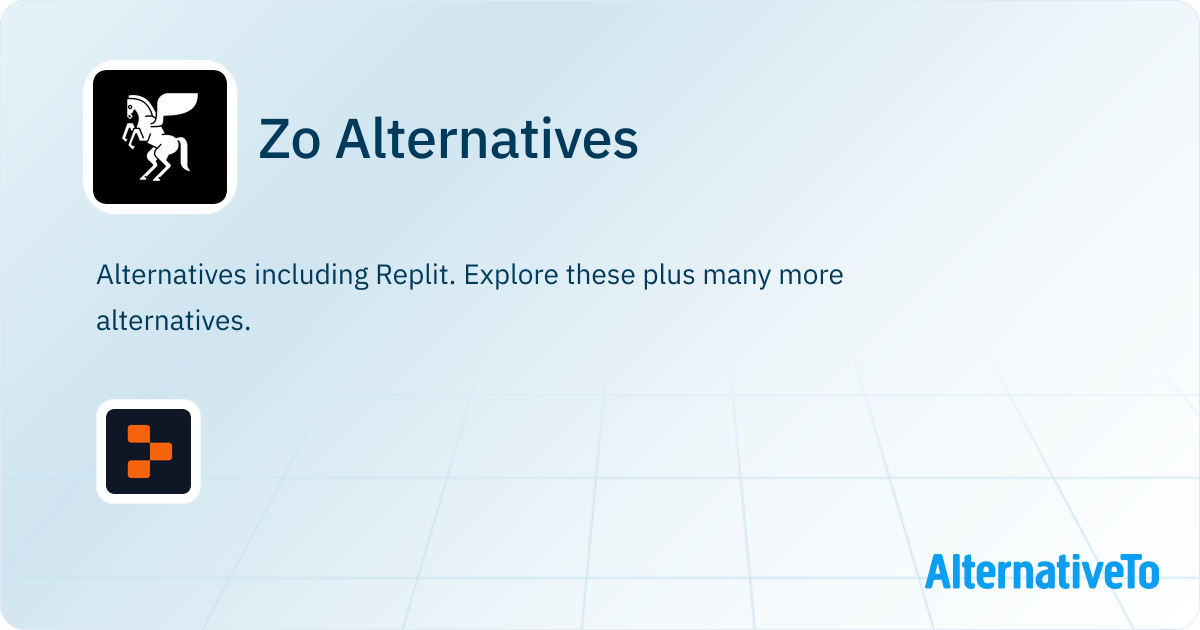 Zo Alternatives

Alternatives including Replit. Explore these plus many more alternatives.

AlternativeTo